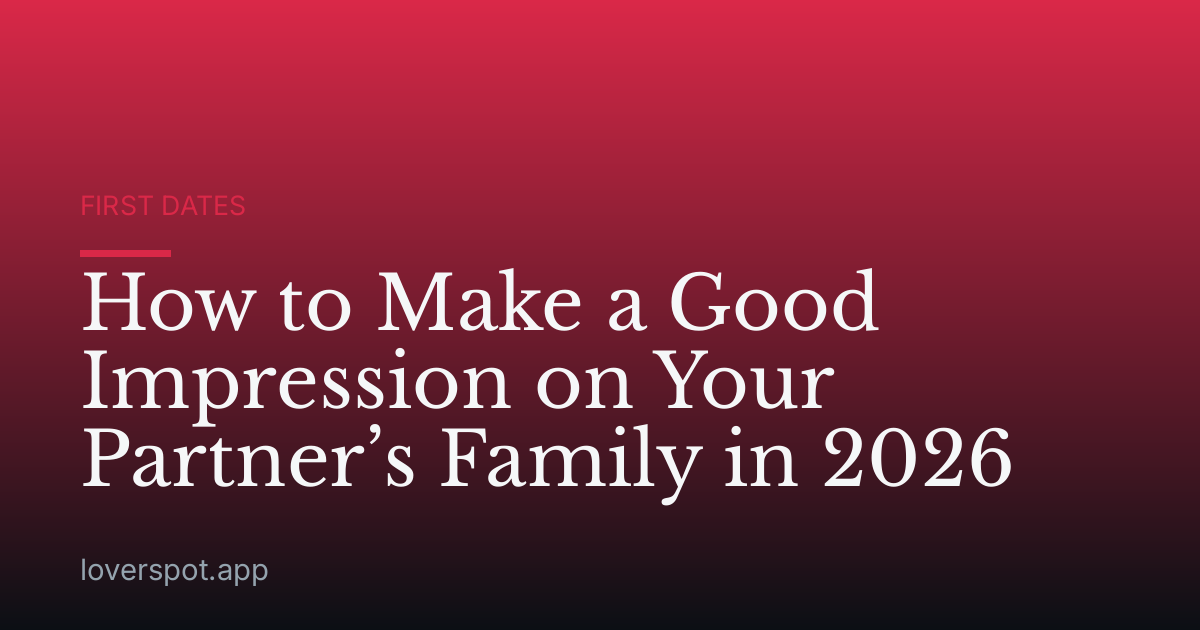 FIRST DATES

How to Make a Good Impression on Your Partner’s Family in 2026

loverspot.app